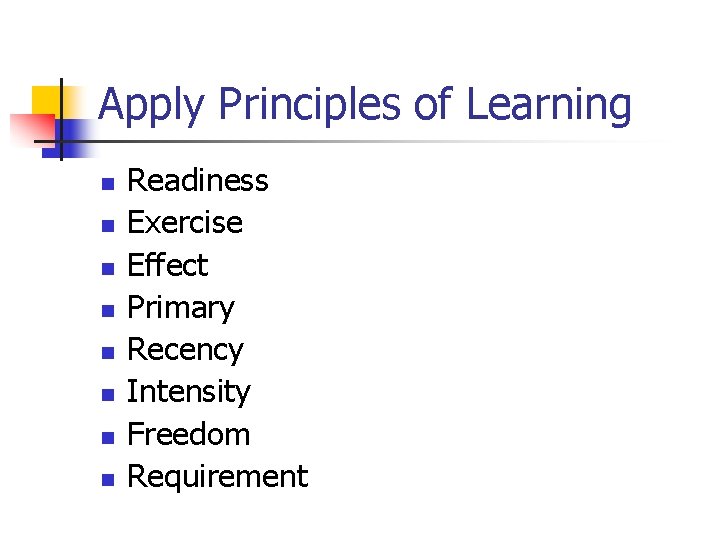 Apply Principles of Learning

- Readiness
- Exercise
- Effect
- Primary
- Recency
- Intensity
- Freedom
- Requirement